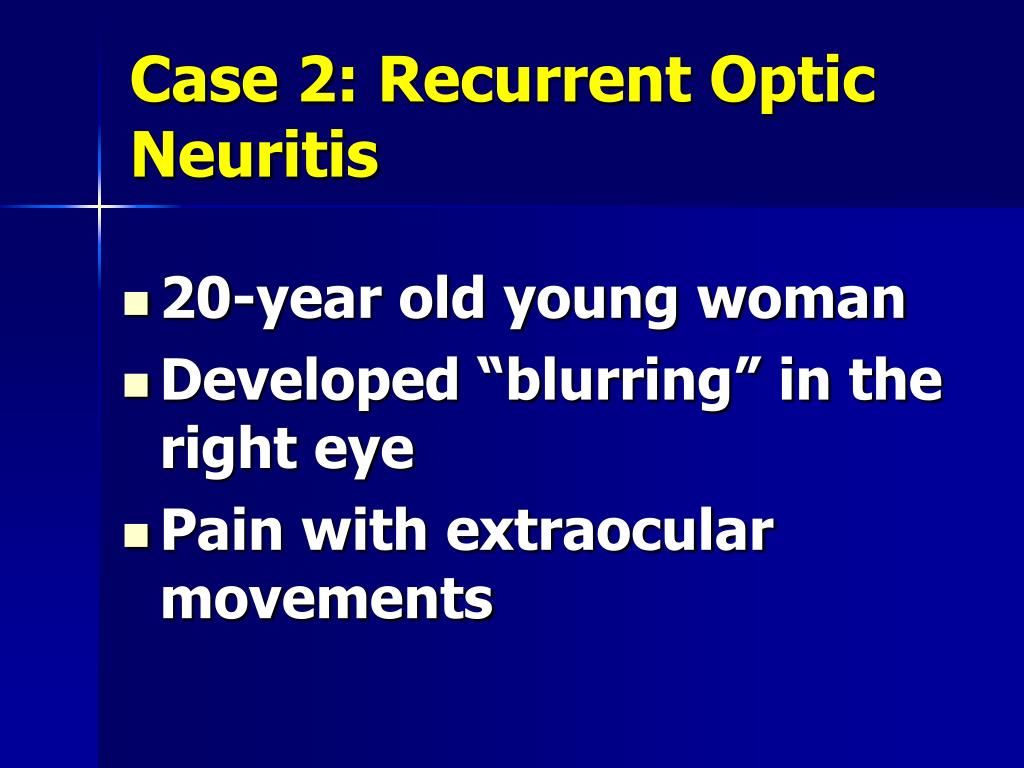 Case 2: Recurrent Optic Neuritis

- 20-year old young woman
- Developed “blurring” in the right eye
- Pain with extraocular movements